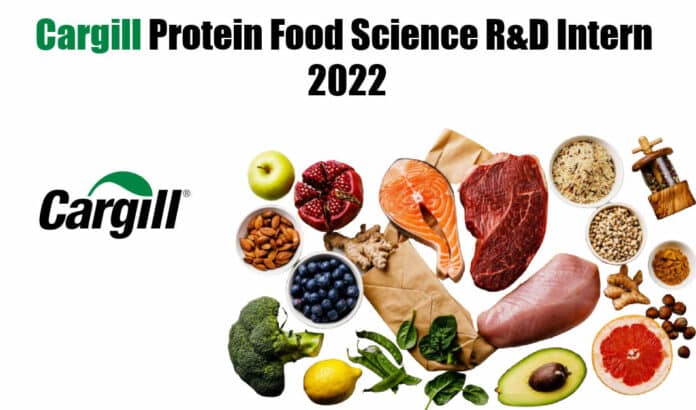 Cargill Protein Food Science R&D Intern 2022

Cargill®